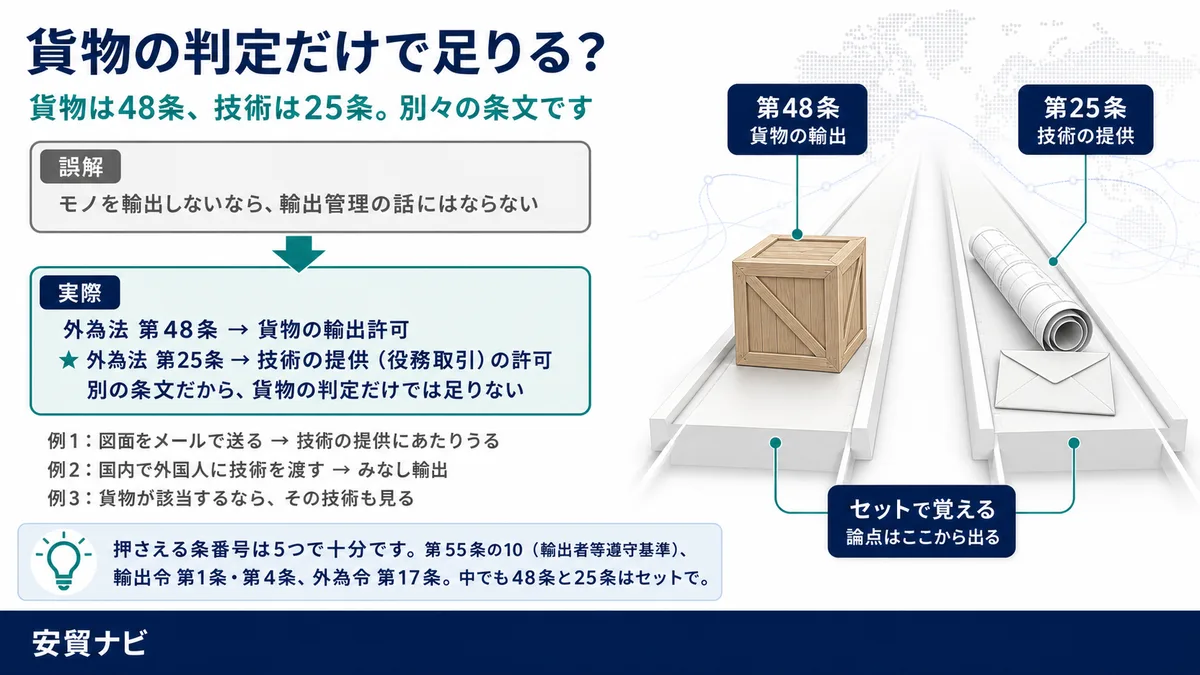 貨物の判定だけで足りる？

貨物は48条、技術は25条。別々の条文です

誤解

モノを輸出しないなら、輸出管理の話にはならない

実際

外為法 第48条 → 貨物の輸出許可
★ 外為法 第25条 → 技術の提供（役務取引）の許可
別の条文だから、貨物の判定だけでは足りない

例1：図面をメールで送る → 技術の提供にあたりうる
例2：国内で外国人に技術を渡す → みなし輸出
例3：貨物が該当するなら、その技術も見る

押さえる条番号は5つで十分です。第55条の10（輸出者等遵守基準）、輸出令 第1条・第4条、外為令 第17条。中でも48条と25条はセットで。

第48条
貨物の輸出

第25条
技術の提供

セットで覚える
論点はここから出る

安貿ナビ